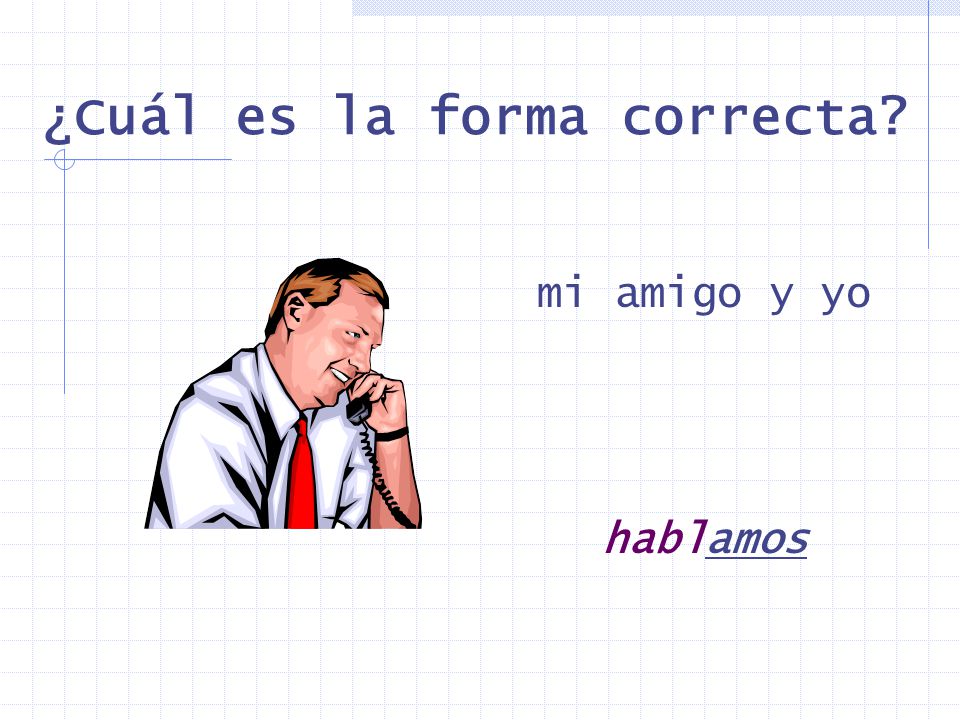 ¿Cuál es la forma correcta?

mi amigo y yo

hablamos